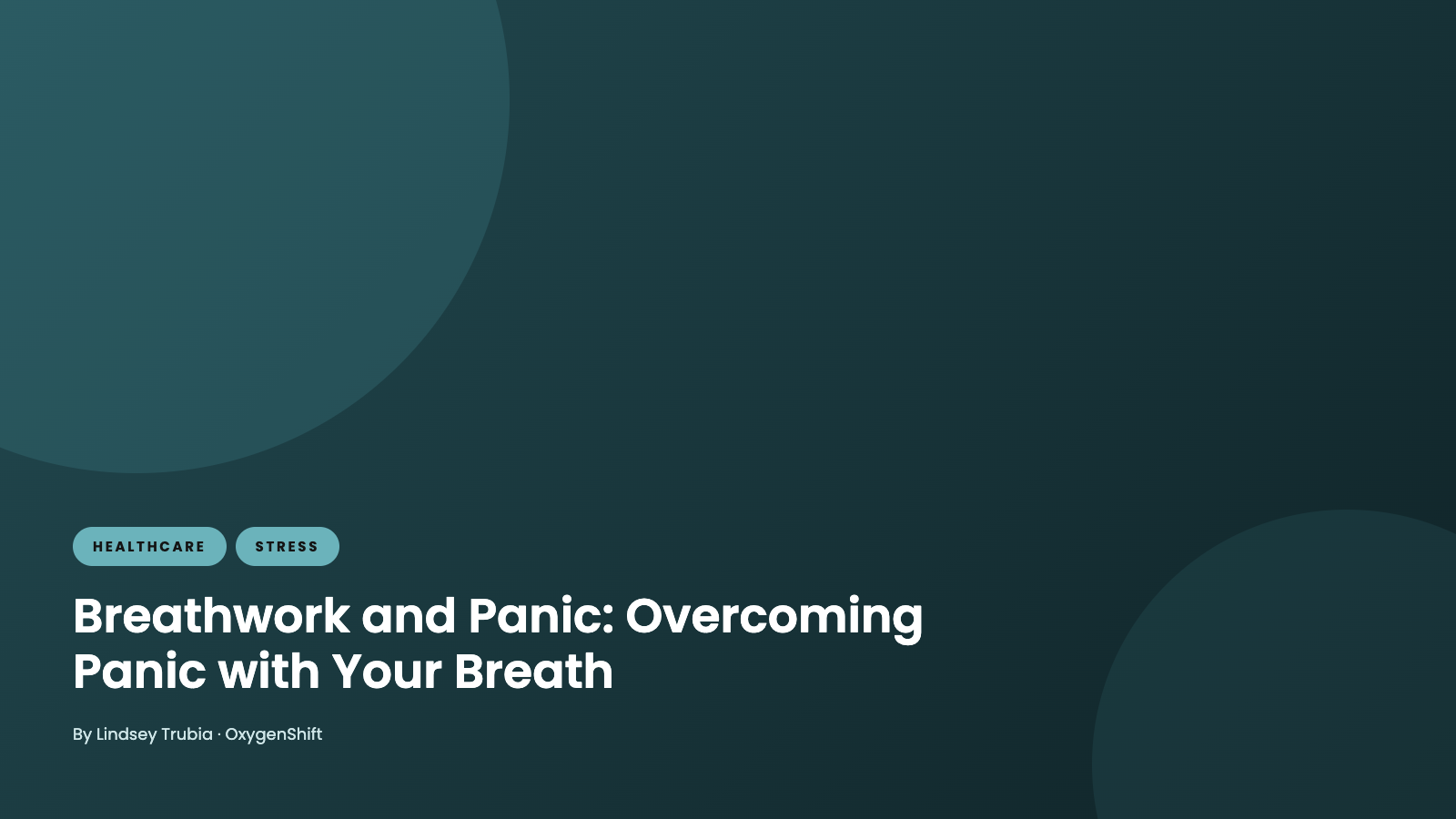 HEALTHCARE STRESS

Breathwork and Panic: Overcoming Panic with Your Breath

By Lindsey Trubia · OxygenShift